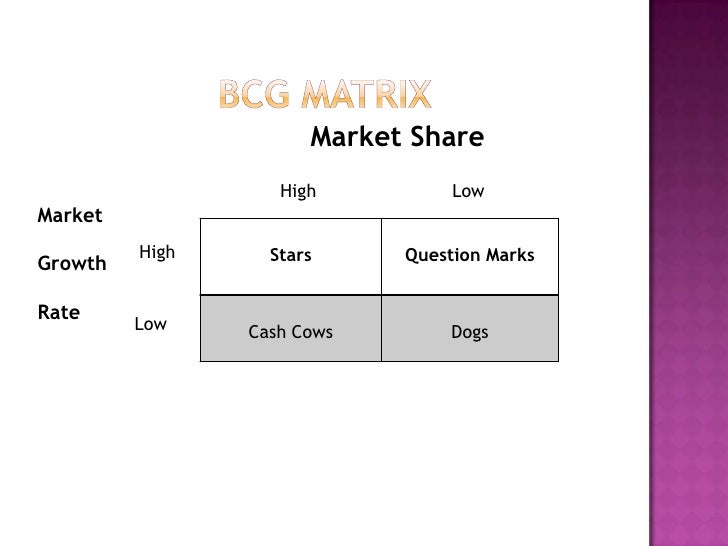 BCG MATRIX

Market Share

Market Growth Rate

| | High | Low |
|---|---|---|
| High | Stars | Question Marks |
| Low | Cash Cows | Dogs |